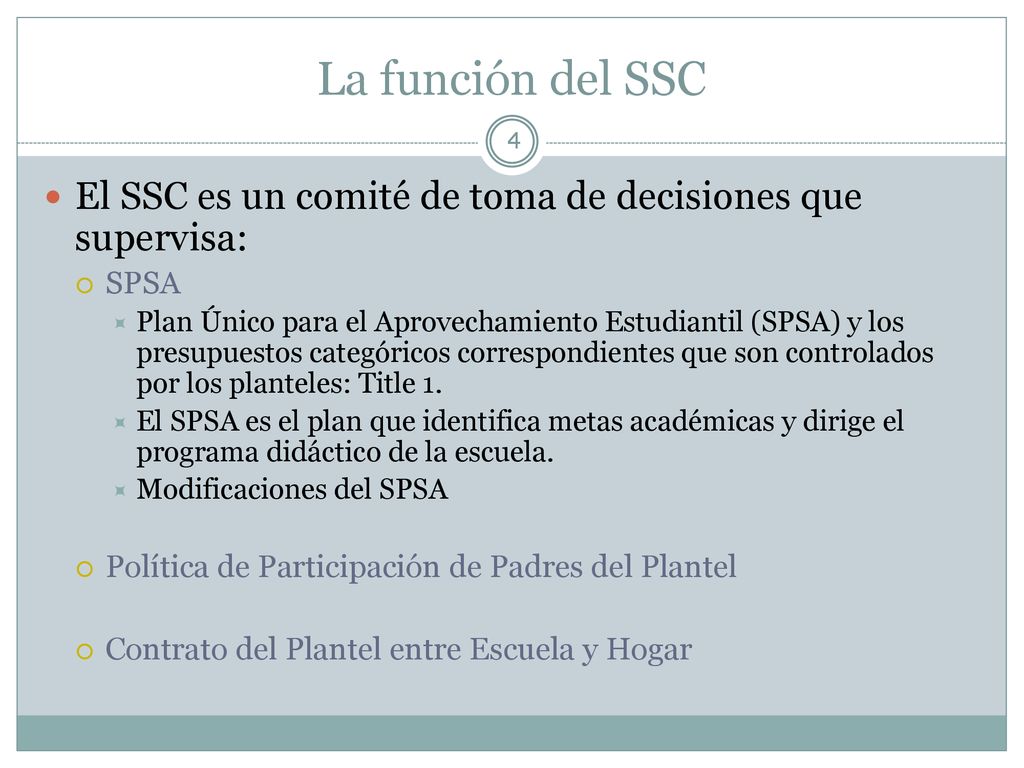 La función del SSC

4

El SSC es un comité de toma de decisiones que supervisa:

SPSA

Plan Único para el Aprovechamiento Estudiantil (SPSA) y los presupuestos categóricos correspondientes que son controlados por los planteles: Title 1.

El SPSA es el plan que identifica metas académicas y dirige el programa didáctico de la escuela.

Modificaciones del SPSA

Política de Participación de Padres del Plantel

Contrato del Plantel entre Escuela y Hogar